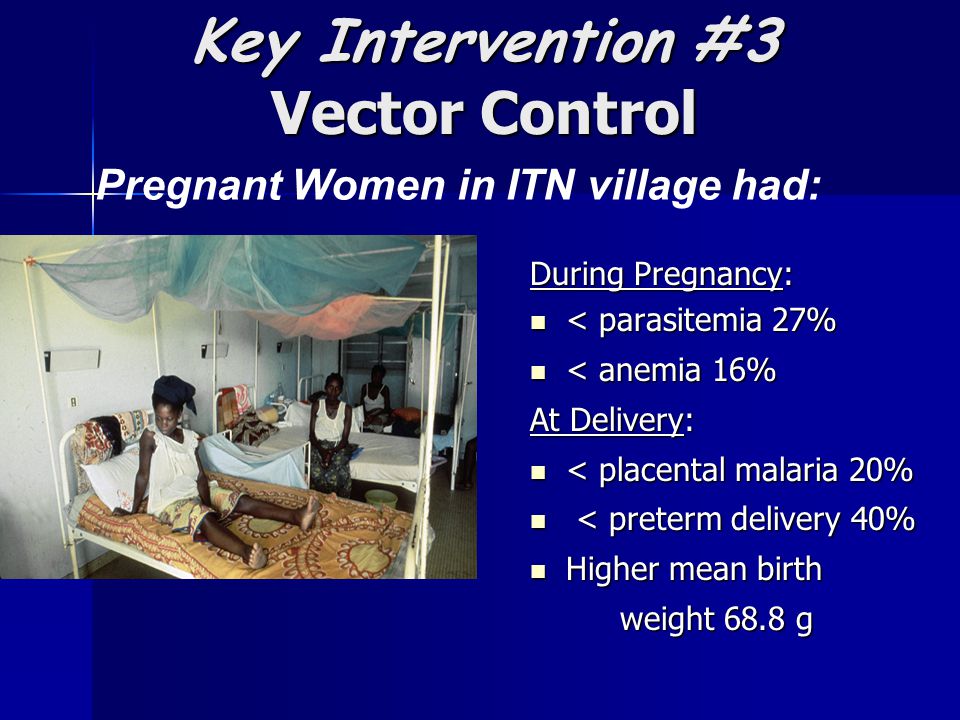 Key Intervention #3
Vector Control

Pregnant Women in ITN village had:

During Pregnancy:
- < parasitemia 27%
- < anemia 16%

At Delivery:
- < placental malaria 20%
- < preterm delivery 40%
- Higher mean birth weight 68.8 g